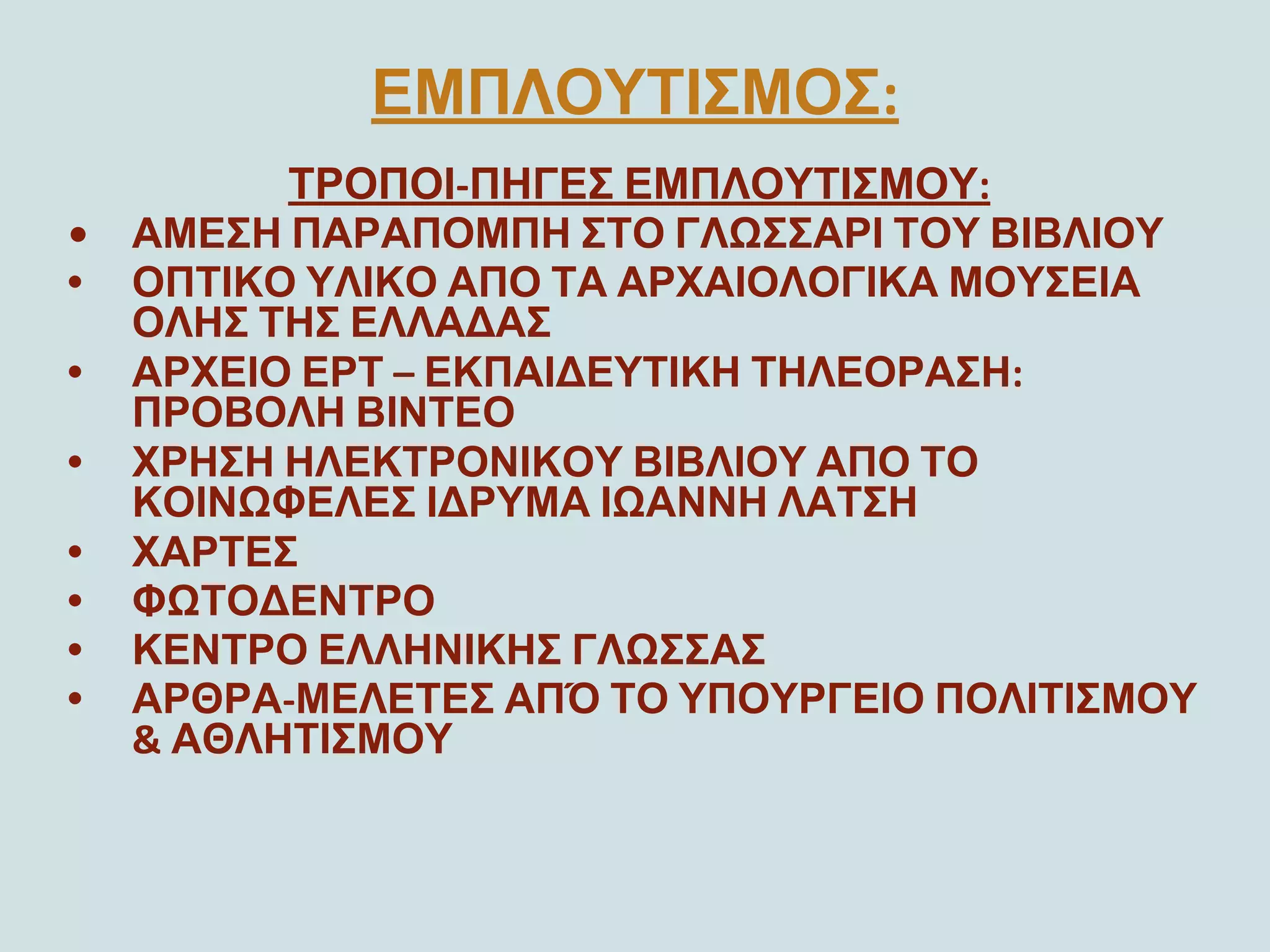 ΕΜΠΛΟΥΤΙΣΜΟΣ:

ΤΡΟΠΟΙ-ΠΗΓΕΣ ΕΜΠΛΟΥΤΙΣΜΟΥ:

• ΑΜΕΣΗ ΠΑΡΑΠΟΜΠΗ ΣΤΟ ΓΛΩΣΣΑΡΙ ΤΟΥ ΒΙΒΛΙΟΥ
• ΟΠΤΙΚΟ ΥΛΙΚΟ ΑΠΟ ΤΑ ΑΡΧΑΙΟΛΟΓΙΚΑ ΜΟΥΣΕΙΑ ΟΛΗΣ ΤΗΣ ΕΛΛΑΔΑΣ
• ΑΡΧΕΙΟ ΕΡΤ – ΕΚΠΑΙΔΕΥΤΙΚΗ ΤΗΛΕΟΡΑΣΗ: ΠΡΟΒΟΛΗ ΒΙΝΤΕΟ
• ΧΡΗΣΗ ΗΛΕΚΤΡΟΝΙΚΟΥ ΒΙΒΛΙΟΥ ΑΠΟ ΤΟ ΚΟΙΝΩΦΕΛΕΣ ΙΔΡΥΜΑ ΙΩΑΝΝΗ ΛΑΤΣΗ
• ΧΑΡΤΕΣ
• ΦΩΤΟΔΕΝΤΡΟ
• ΚΕΝΤΡΟ ΕΛΛΗΝΙΚΗΣ ΓΛΩΣΣΑΣ
• ΑΡΘΡΑ-ΜΕΛΕΤΕΣ ΑΠΌ ΤΟ ΥΠΟΥΡΓΕΙΟ ΠΟΛΙΤΙΣΜΟΥ & ΑΘΛΗΤΙΣΜΟΥ